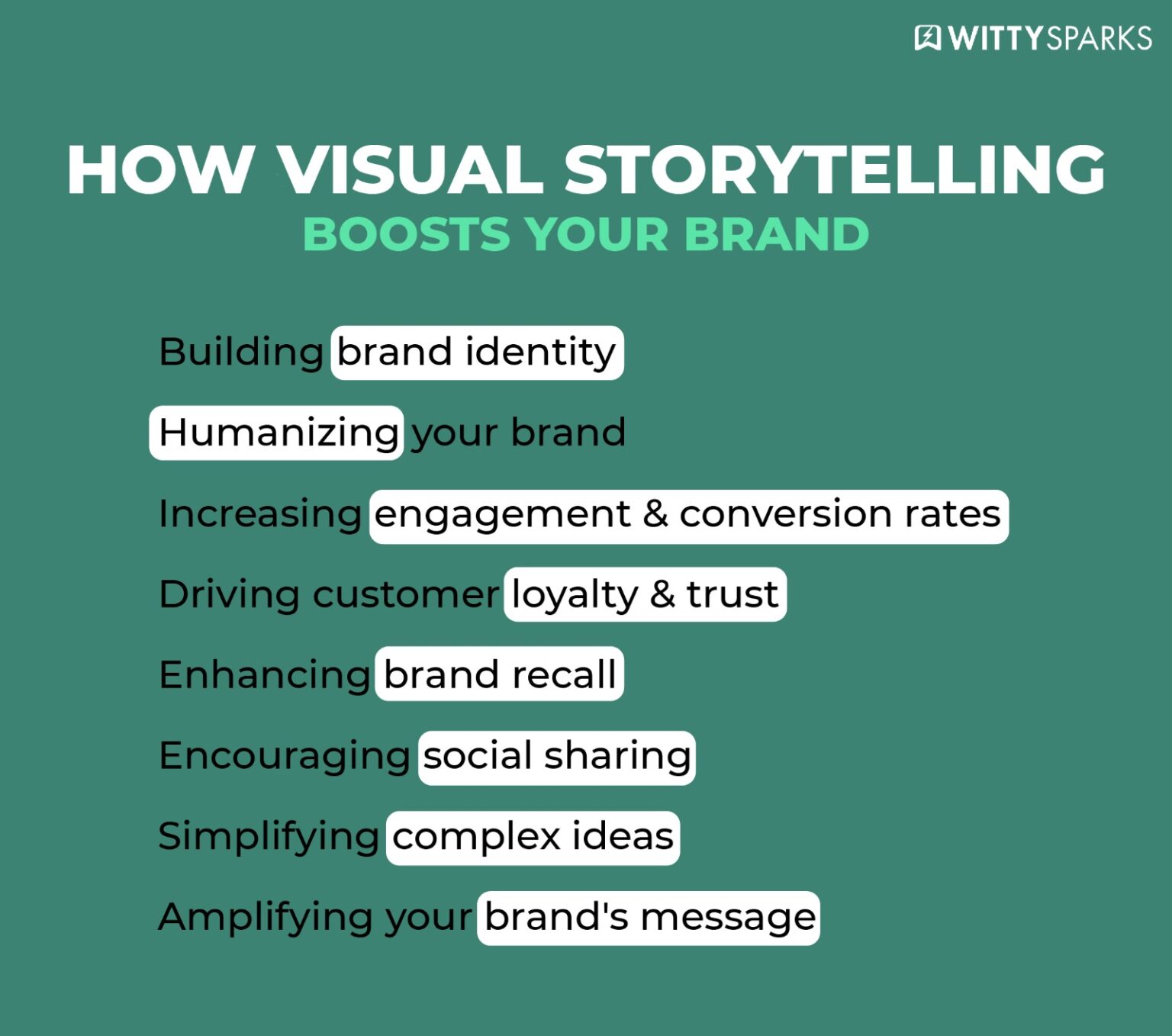 WITTYSPARKS

HOW VISUAL STORYTELLING
BOOSTS YOUR BRAND

Building brand identity

Humanizing your brand

Increasing engagement & conversion rates

Driving customer loyalty & trust

Enhancing brand recall

Encouraging social sharing

Simplifying complex ideas

Amplifying your brand's message